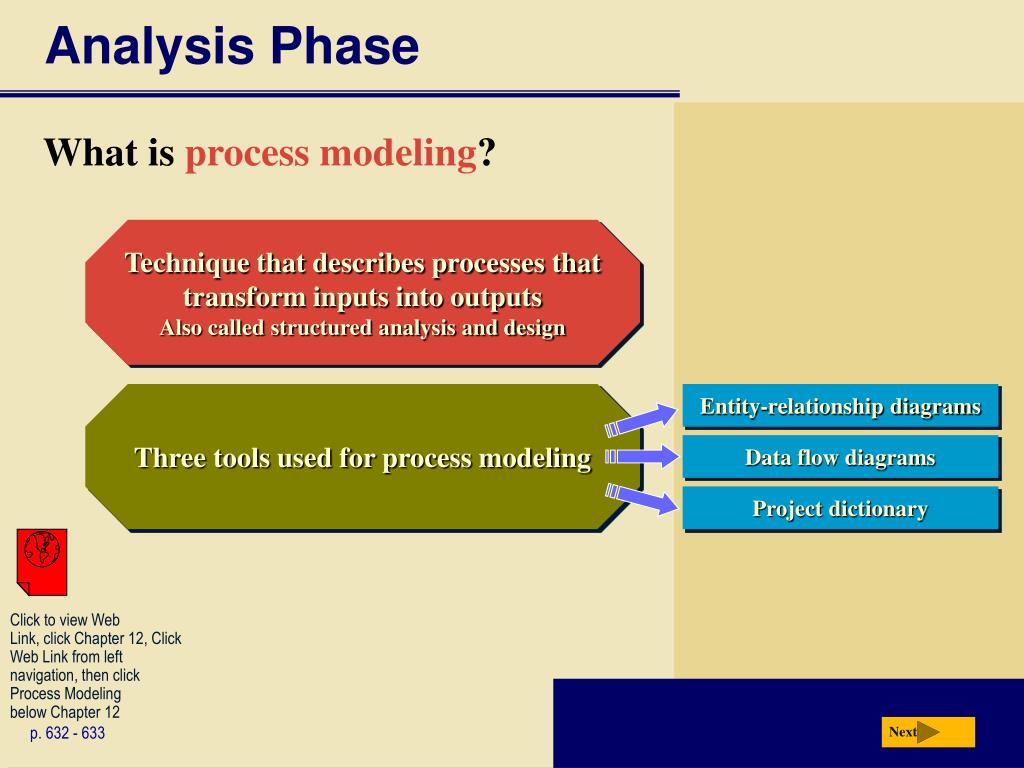 Analysis Phase

What is process modeling?

Technique that describes processes that transform inputs into outputs
Also called structured analysis and design

Three tools used for process modeling

Entity-relationship diagrams

Data flow diagrams

Project dictionary

Click to view Web Link, click Chapter 12, Click Web Link from left navigation, then click Process Modeling below Chapter 12

p. 632 - 633

Next